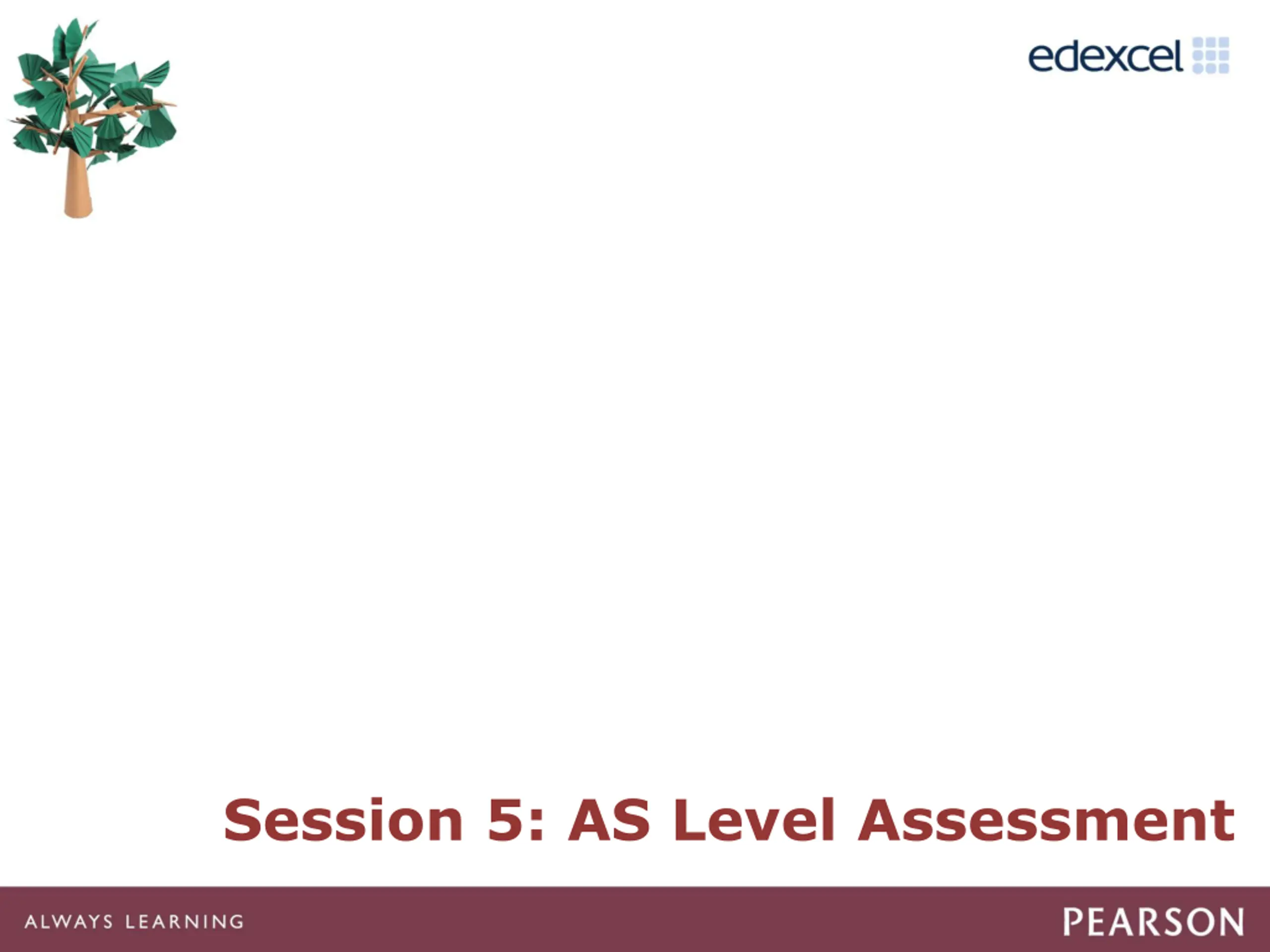 edexcel

Session 5: AS Level Assessment

ALWAYS LEARNING

PEARSON